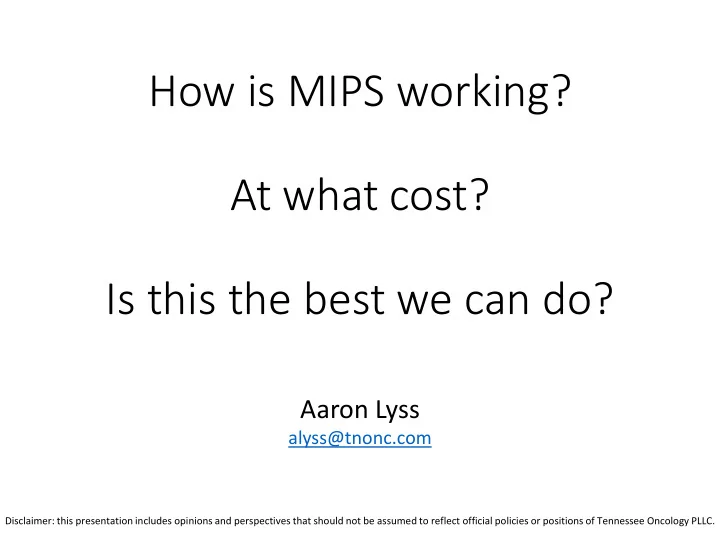 How is MIPS working?

At what cost?

Is this the best we can do?

Aaron Lyss
alyss@tnonc.com

Disclaimer: this presentation includes opinions and perspectives that should not be assumed to reflect official policies or positions of Tennessee Oncology PLLC.